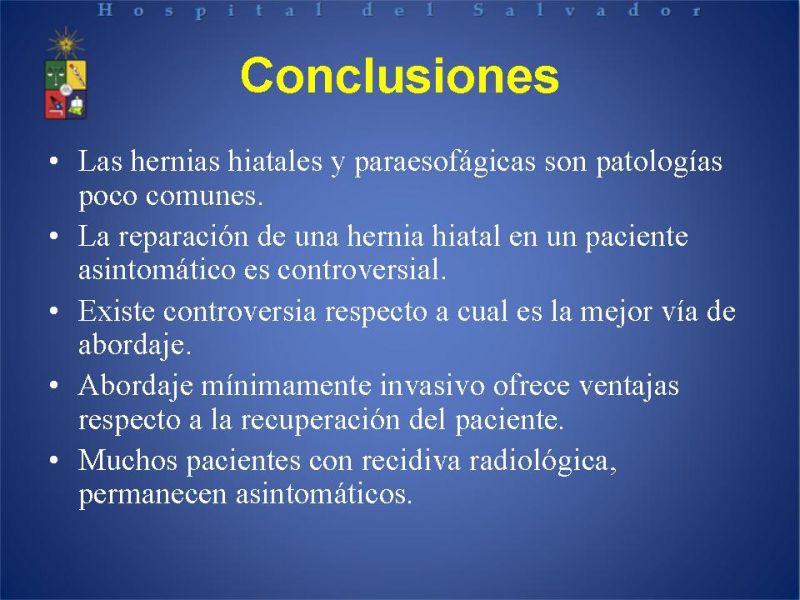 Hospital del Salvador

Conclusiones

• Las hernias hiatales y paraesofágicas son patologías poco comunes.
• La reparación de una hernia hiatal en un paciente asintomático es controversial.
• Existe controversia respecto a cual es la mejor vía de abordaje.
• Abordaje mínimamente invasivo ofrece ventajas respecto a la recuperación del paciente.
• Muchos pacientes con recidiva radiológica, permanecen asintomáticos.